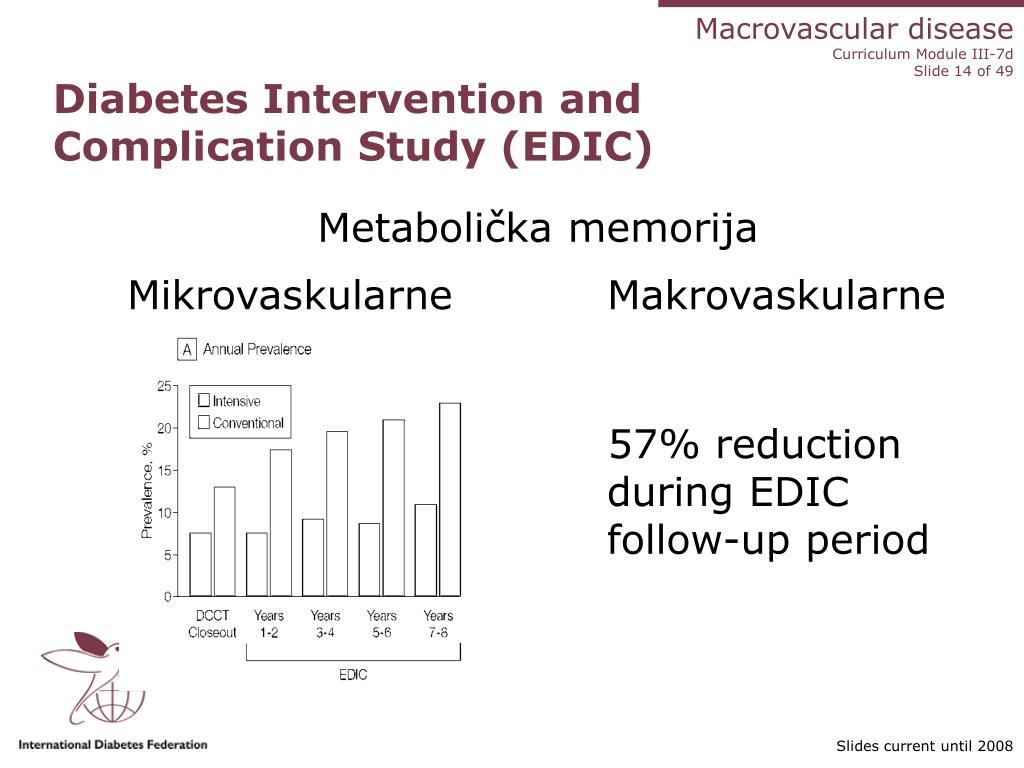 Macrovascular disease
Curriculum Module III-7d
Slide 14 of 49

Diabetes Intervention and Complication Study (EDIC)

Metabolička memorija

Mikrovaskularne

A Annual Prevalence

Intensive
Conventional

Prevalence, %

25
20
15
10
5
0

DCCT Closeout
Years 1-2
Years 3-4
Years 5-6
Years 7-8

EDIC

Makrovaskularne

57% reduction during EDIC follow-up period

International Diabetes Federation

Slides current until 2008